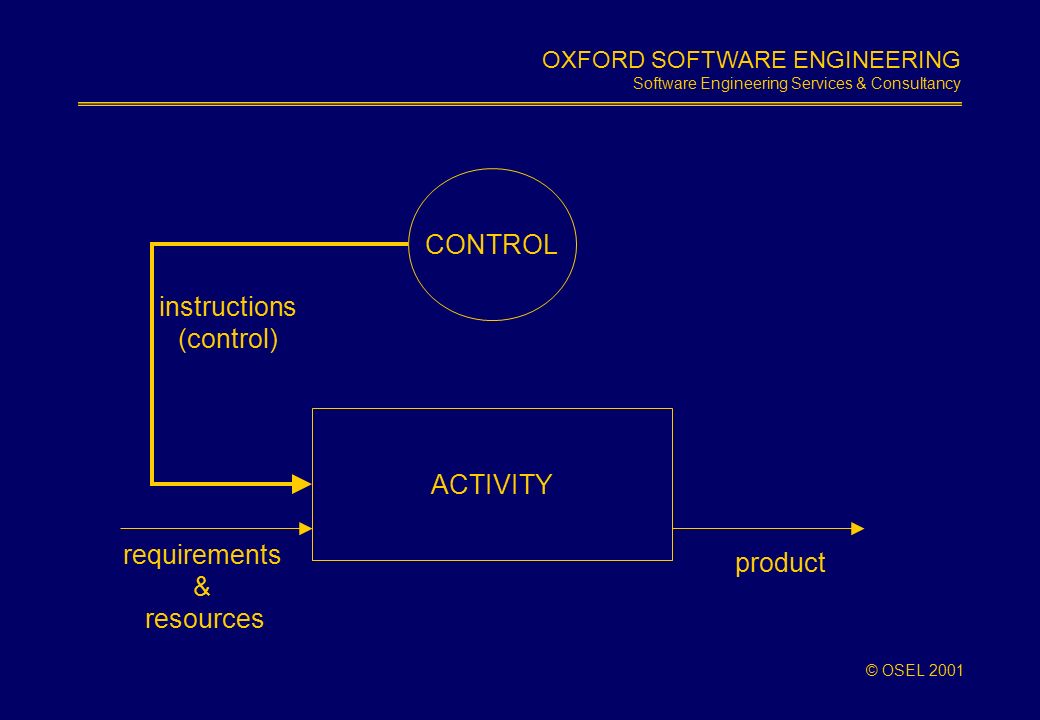 OXFORD SOFTWARE ENGINEERING
Software Engineering Services & Consultancy

CONTROL

instructions
(control)

ACTIVITY

requirements
&
resources

product

© OSEL 2001